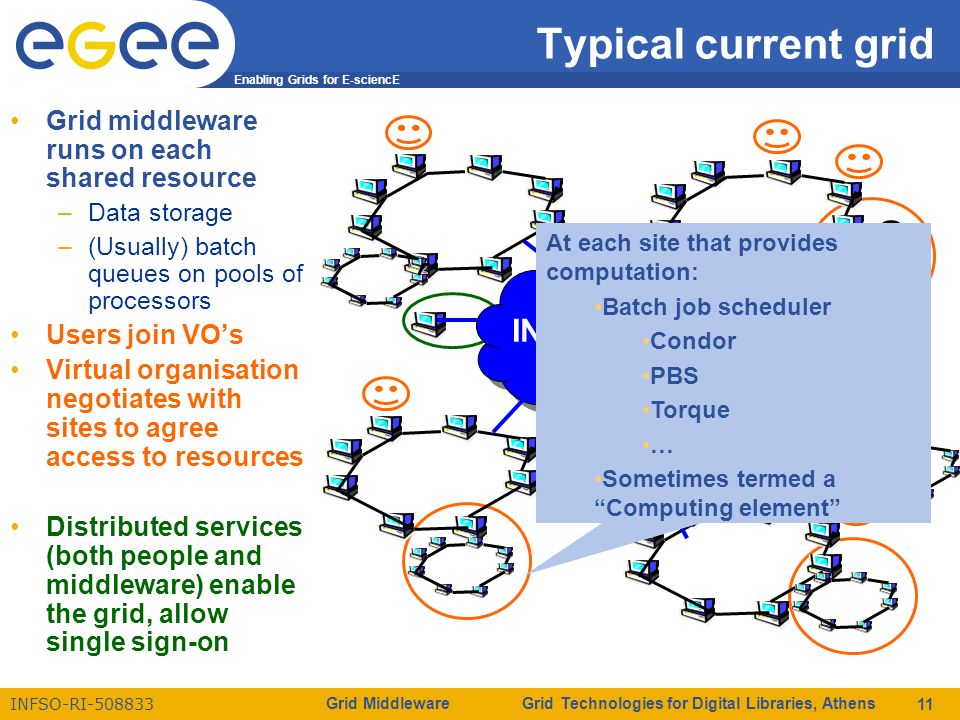 egee

Enabling Grids for E-sciencE

Typical current grid

• Grid middleware runs on each shared resource
– Data storage
– (Usually) batch queues on pools of processors
• Users join VO's
• Virtual organisation negotiates with sites to agree access to resources

• Distributed services (both people and middleware) enable the grid, allow single sign-on

IN

At each site that provides computation:
•Batch job scheduler
•Condor
•PBS
•Torque
•…
•Sometimes termed a "Computing element"

INFSO-RI-508833 Grid Middleware Grid Technologies for Digital Libraries, Athens 11